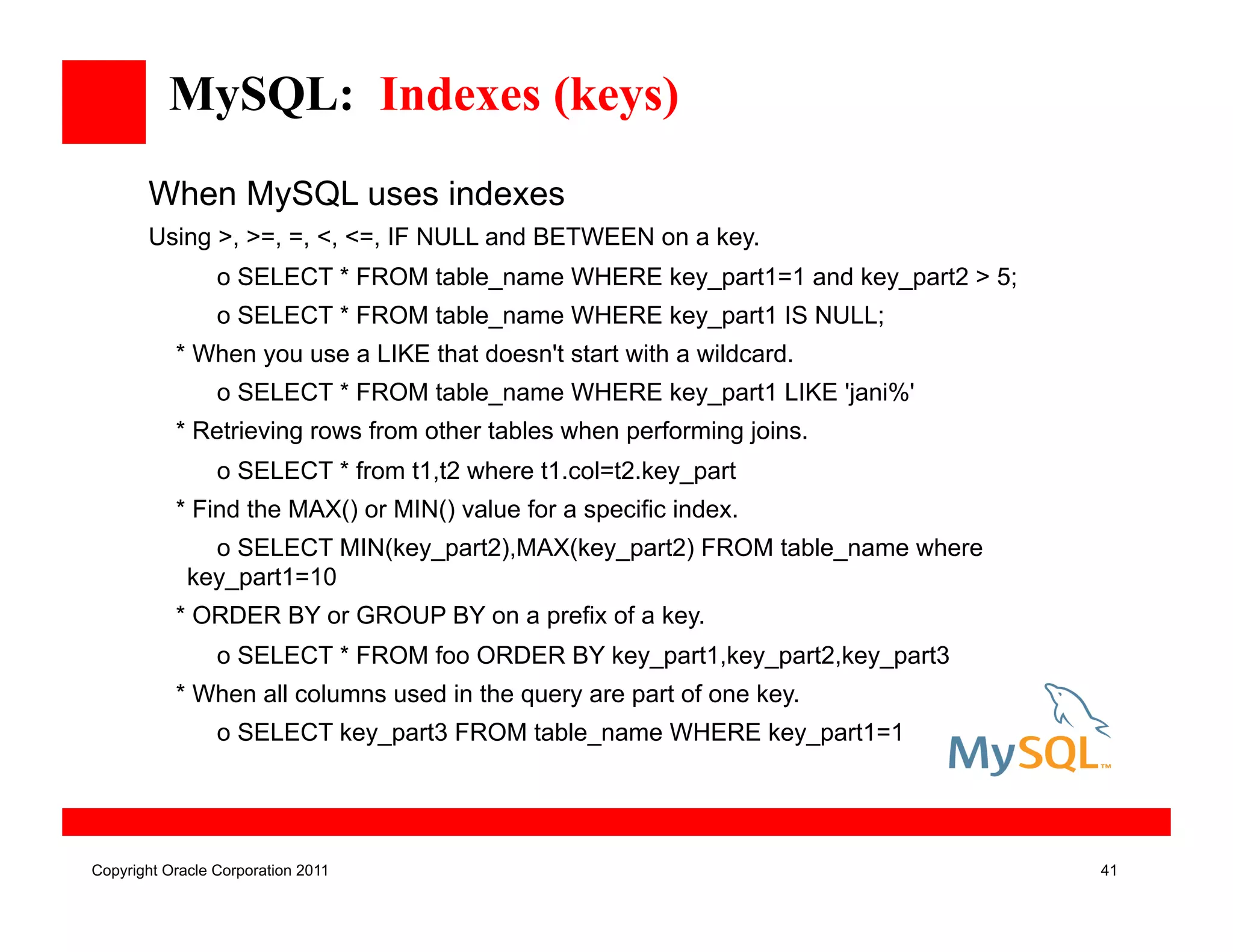 MySQL: Indexes (keys)

When MySQL uses indexes

Using >, >=, =, <, <=, IF NULL and BETWEEN on a key.

o SELECT * FROM table_name WHERE key_part1=1 and key_part2 > 5;

o SELECT * FROM table_name WHERE key_part1 IS NULL;

* When you use a LIKE that doesn't start with a wildcard.

o SELECT * FROM table_name WHERE key_part1 LIKE 'jani%'

* Retrieving rows from other tables when performing joins.

o SELECT * from t1,t2 where t1.col=t2.key_part

* Find the MAX() or MIN() value for a specific index.

o SELECT MIN(key_part2),MAX(key_part2) FROM table_name where key_part1=10

* ORDER BY or GROUP BY on a prefix of a key.

o SELECT * FROM foo ORDER BY key_part1,key_part2,key_part3

* When all columns used in the query are part of one key.

o SELECT key_part3 FROM table_name WHERE key_part1=1

MySQL™

Copyright Oracle Corporation 2011

41